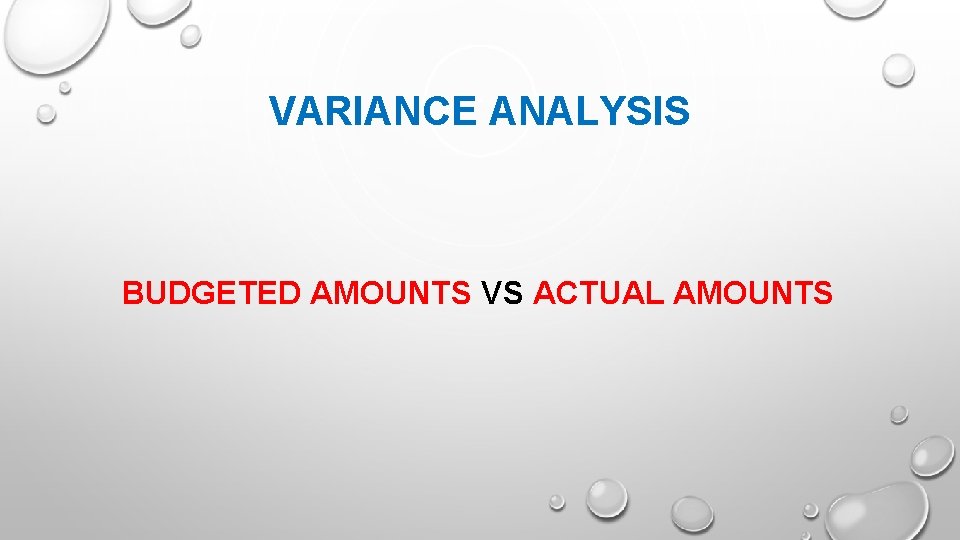 VARIANCE ANALYSIS

BUDGETED AMOUNTS VS ACTUAL AMOUNTS